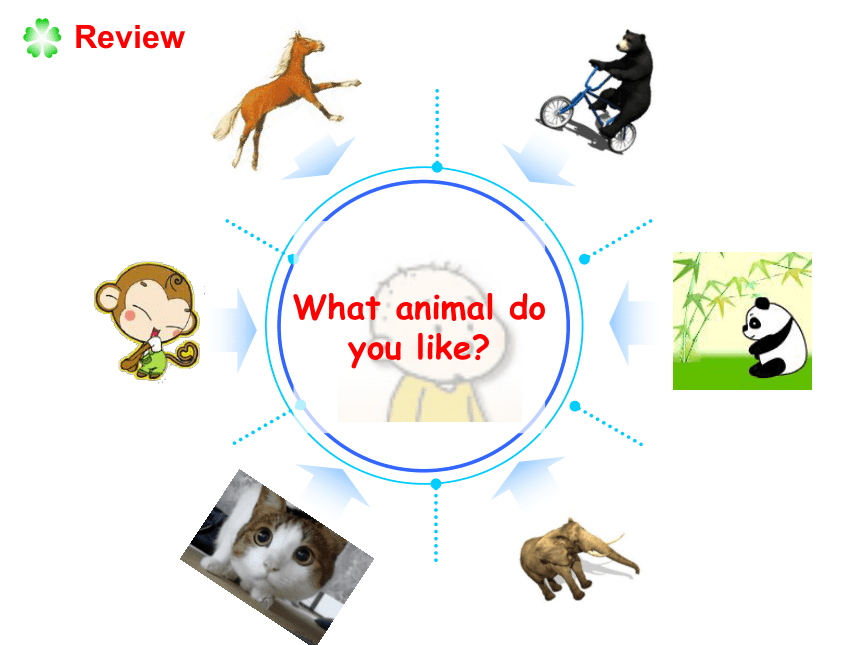 Review

What animal do you like?